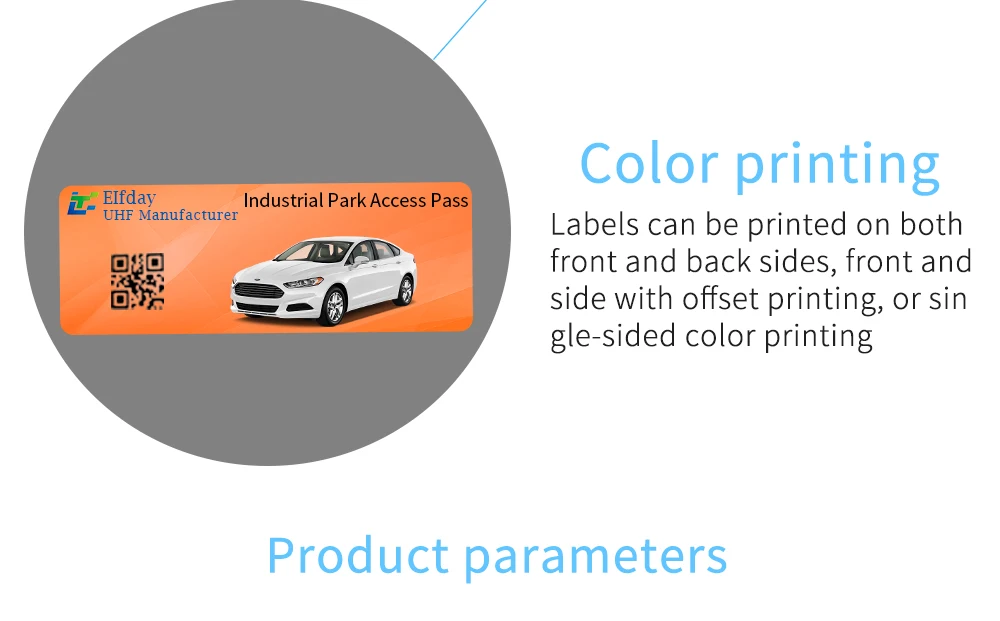 Elfday
UHF Manufacturer

Industrial Park Access Pass

Color printing

Labels can be printed on both front and back sides, front and side with offset printing, or sin gle-sided color printing

Product parameters